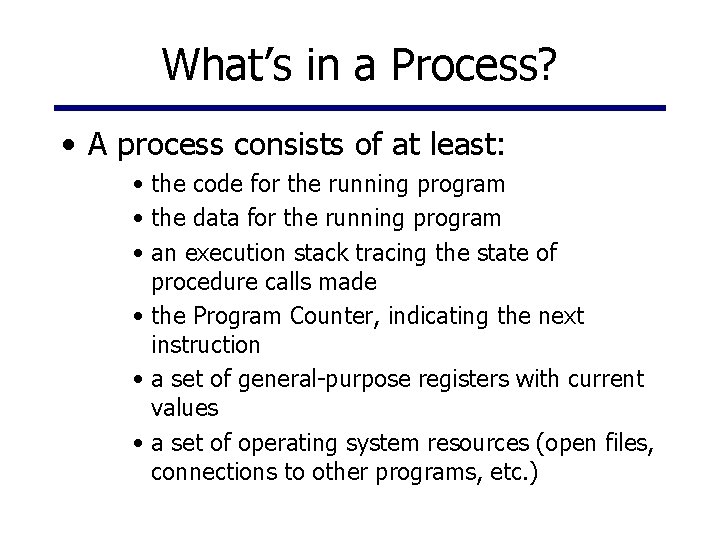 What's in a Process?

• A process consists of at least:
  • the code for the running program
  • the data for the running program
  • an execution stack tracing the state of procedure calls made
  • the Program Counter, indicating the next instruction
  • a set of general-purpose registers with current values
  • a set of operating system resources (open files, connections to other programs, etc.)